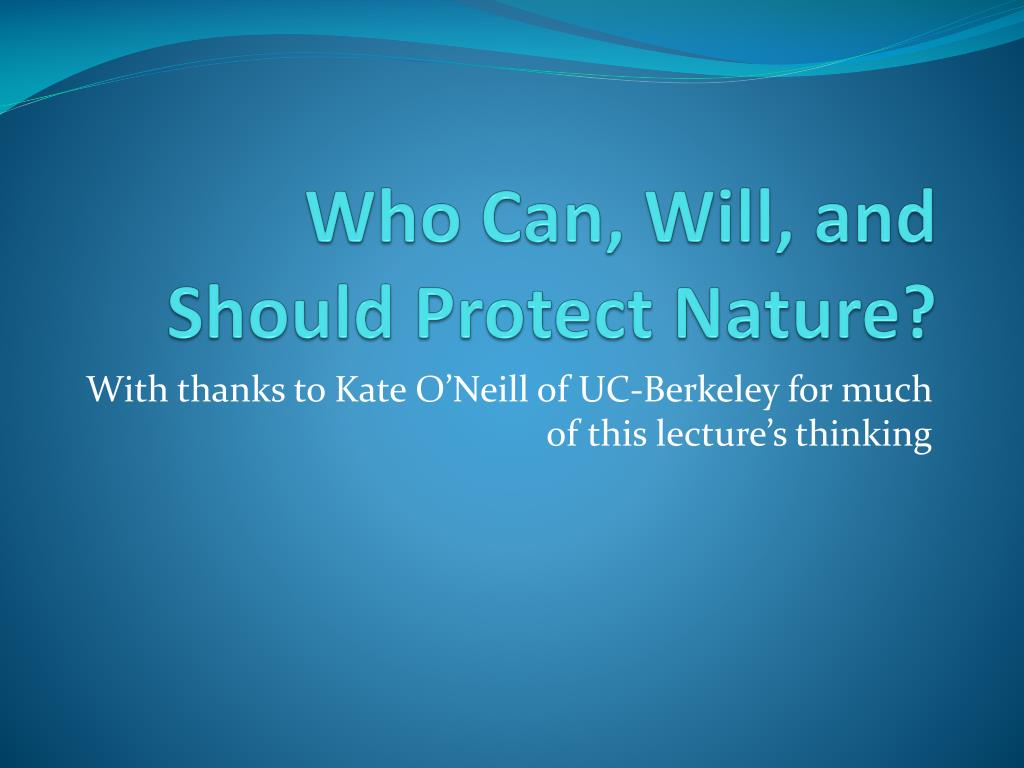 Who Can, Will, and Should Protect Nature?

With thanks to Kate O’Neill of UC-Berkeley for much of this lecture’s thinking